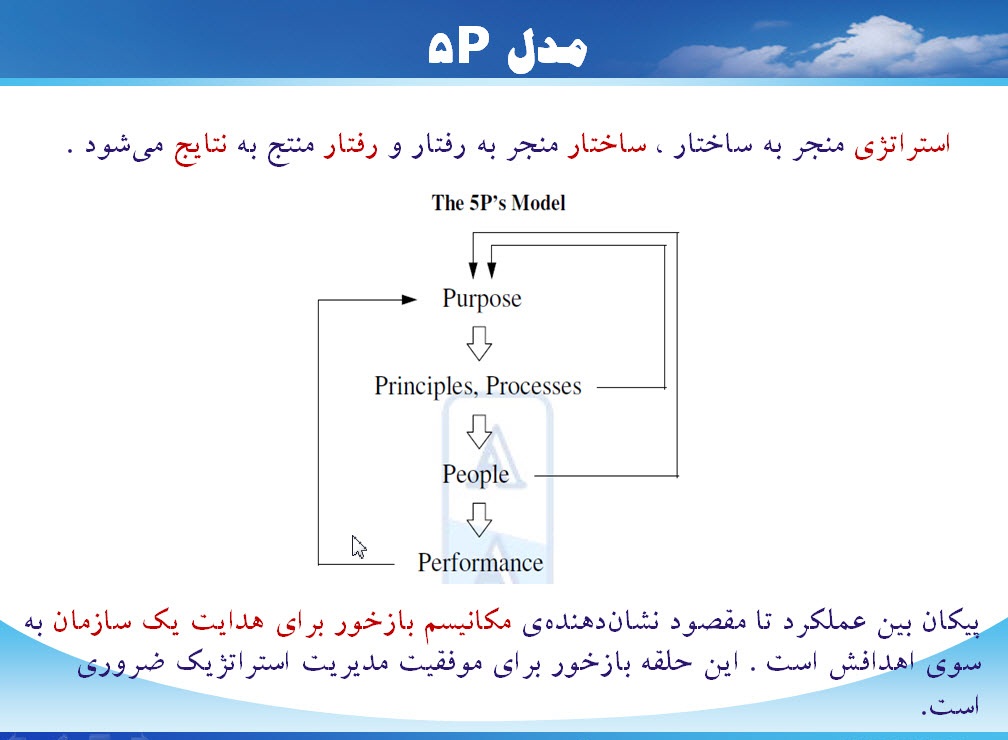 مدل ۵P

استراتژی منجر به ساختار ، ساختار منجر به رفتار و رفتار منتج به نتایج می‌شود .

The 5P's Model

Purpose

Principles, Processes

People

Performance

پیکان بین عملکرد تا مقصود نشان‌دهنده‌ی مکانیسم بازخور برای هدایت یک سازمان به سوی اهدافش است . این حلقه بازخور برای موفقیت مدیریت استراتژیک ضروری است.